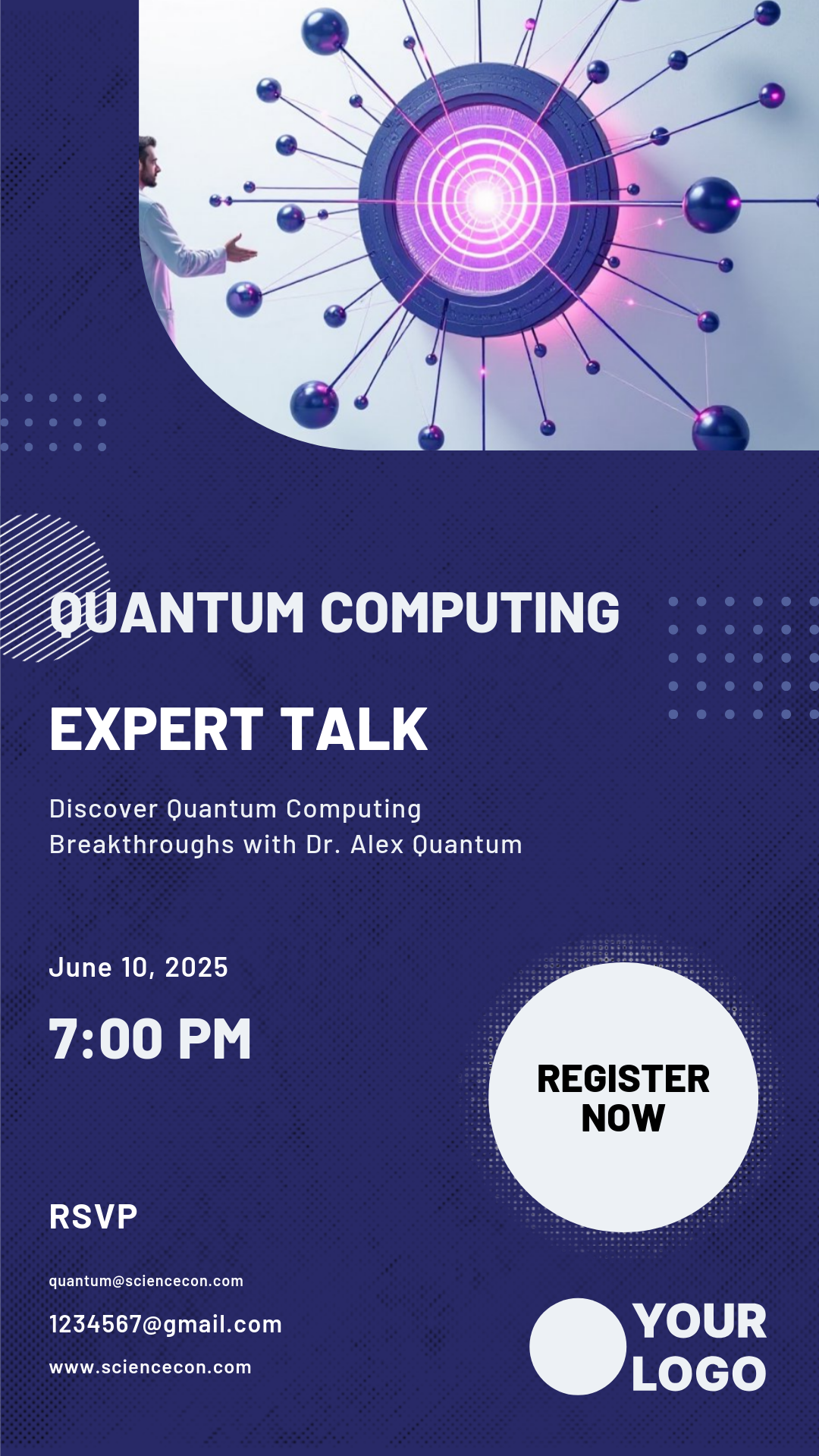 QUANTUM COMPUTING

EXPERT TALK

Discover Quantum Computing Breakthroughs with Dr. Alex Quantum

June 10, 2025

7:00 PM

REGISTER NOW

RSVP

quantum@sciencecon.com

1234567@gmail.com

www.sciencecon.com

YOUR LOGO